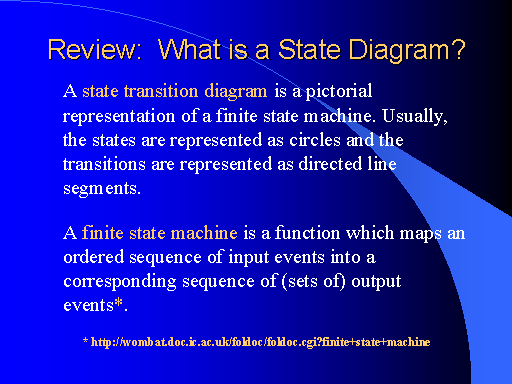 Review: What is a State Diagram?

A state transition diagram is a pictorial representation of a finite state machine. Usually, the states are represented as circles and the transitions are represented as directed line segments.

A finite state machine is a function which maps an ordered sequence of input events into a corresponding sequence of (sets of) output events*.

* http://wombat.doc.ic.ac.uk/foldoc/foldoc.cgi?finite+state+machine